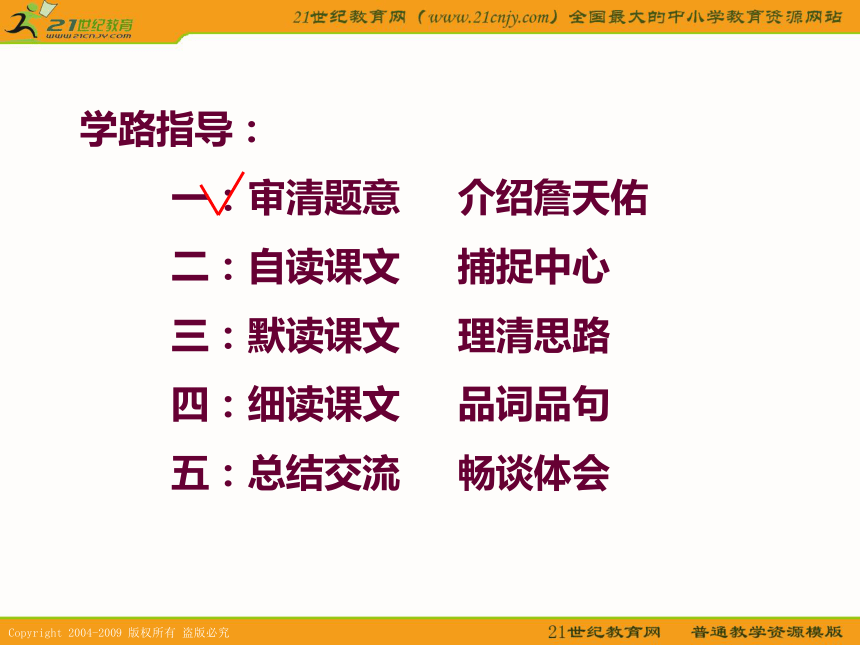 21世纪教育
www.21cnjy.com

21世纪教育网（www.21cnjy.com）全国最大的中小学教育资源网站

学路指导：

一：审清题意　介绍詹天佑

二：自读课文　捕捉中心

三：默读课文　理清思路

四：细读课文　品词品句

五：总结交流　畅谈体会

Copyright 2004-2009 版权所有 盗版必究

21世纪教育网　普通教学资源模版